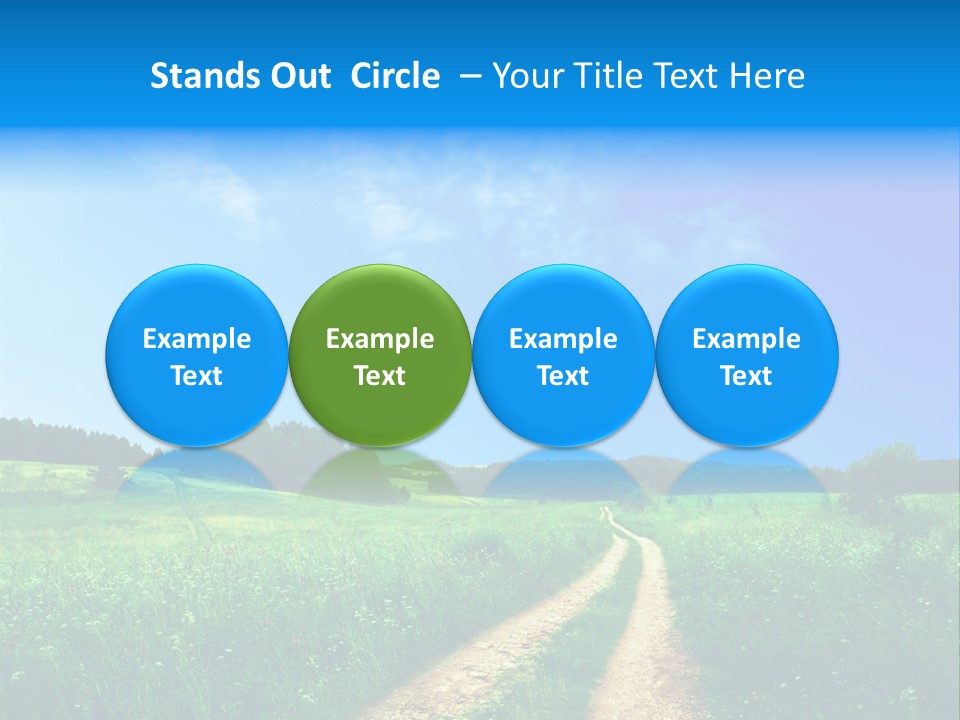 Stands Out Circle – Your Title Text Here

Example Text

Example Text

Example Text

Example Text